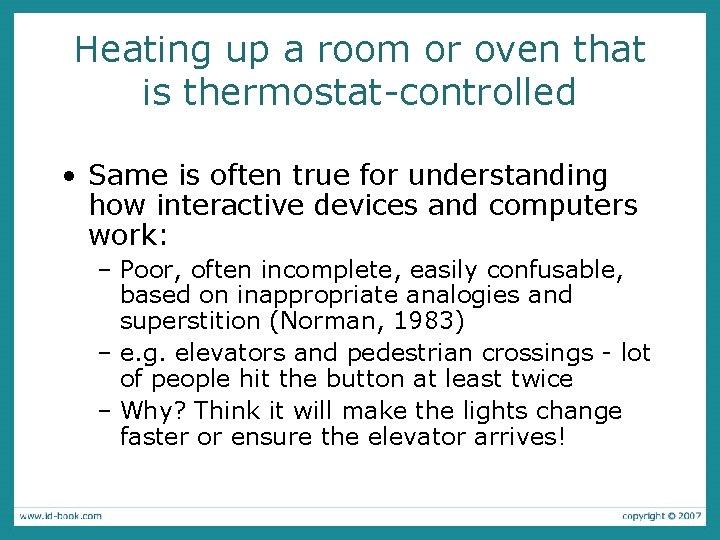 Heating up a room or oven that is thermostat-controlled

• Same is often true for understanding how interactive devices and computers work:
– Poor, often incomplete, easily confusable, based on inappropriate analogies and superstition (Norman, 1983)
– e.g. elevators and pedestrian crossings - lot of people hit the button at least twice
– Why? Think it will make the lights change faster or ensure the elevator arrives!

www.id-book.com

copyright © 2007